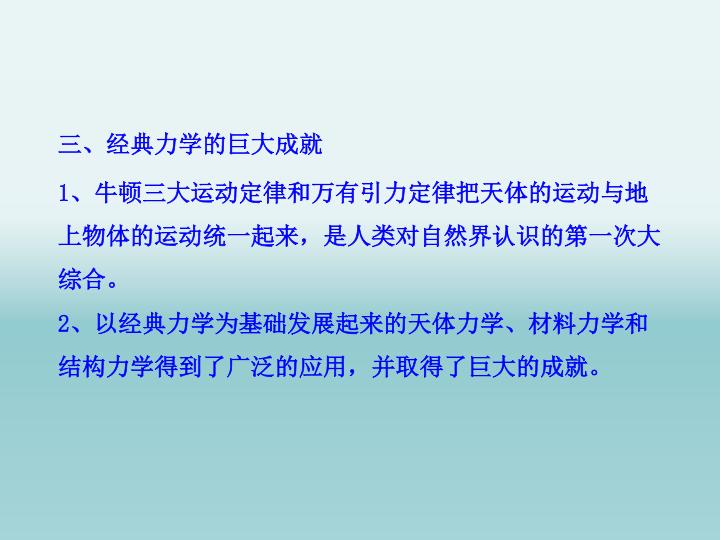 三、经典力学的巨大成就

1、牛顿三大运动定律和万有引力定律把天体的运动与地上物体的运动统一起来，是人类对自然界认识的第一次大综合。

2、以经典力学为基础发展起来的天体力学、材料力学和结构力学得到了广泛的应用，并取得了巨大的成就。